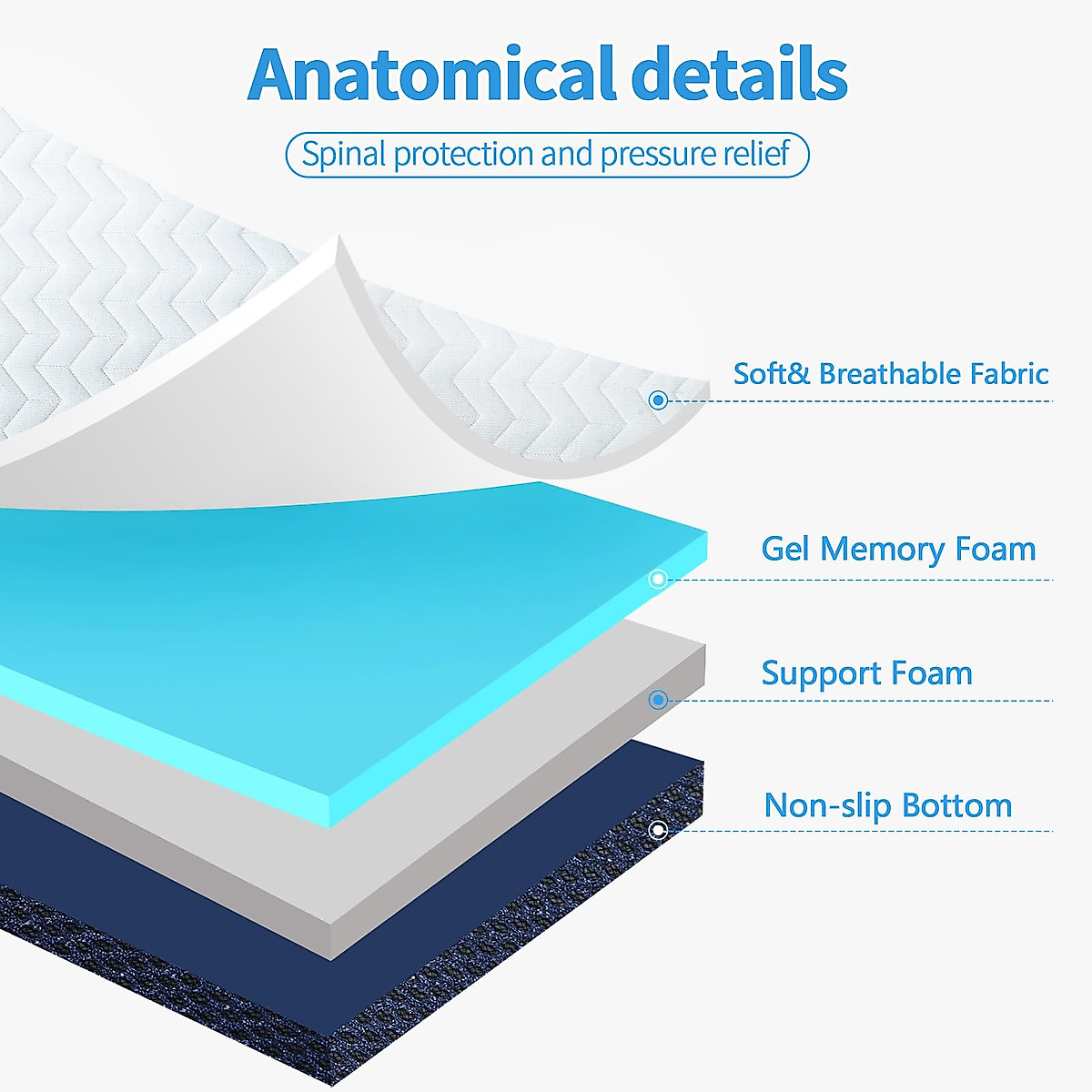 Anatomical details

Spinal protection and pressure relief

Soft& Breathable Fabric

Gel Memory Foam

Support Foam

Non-slip Bottom